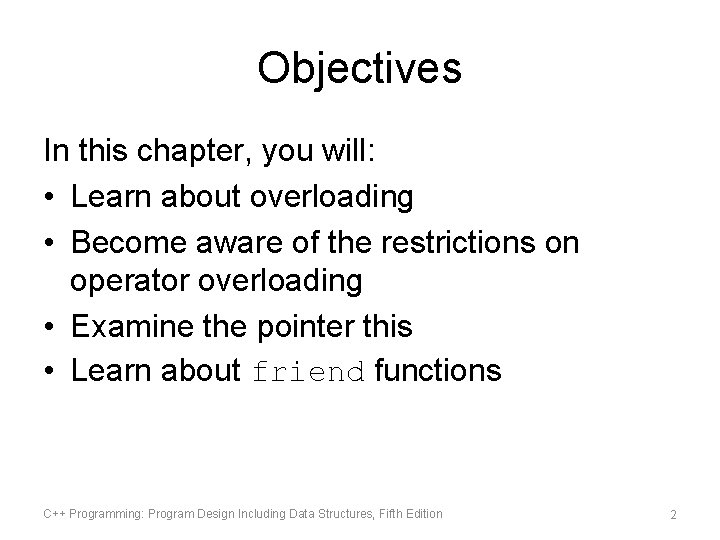 Objectives

In this chapter, you will:

• Learn about overloading
• Become aware of the restrictions on operator overloading
• Examine the pointer this
• Learn about friend functions

C++ Programming: Program Design Including Data Structures, Fifth Edition

2